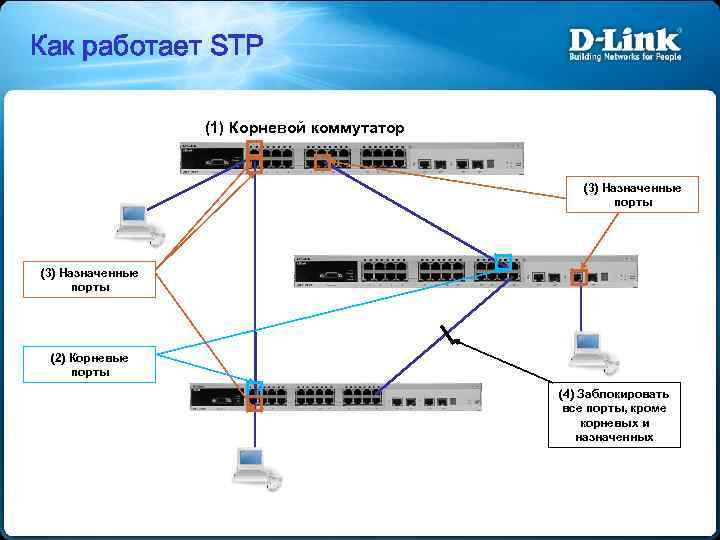 Как работает STP

D-Link
Building Networks for People

(1) Корневой коммутатор

(3) Назначенные порты

(3) Назначенные порты

(2) Корневые порты

(4) Заблокировать все порты, кроме корневых и назначенных